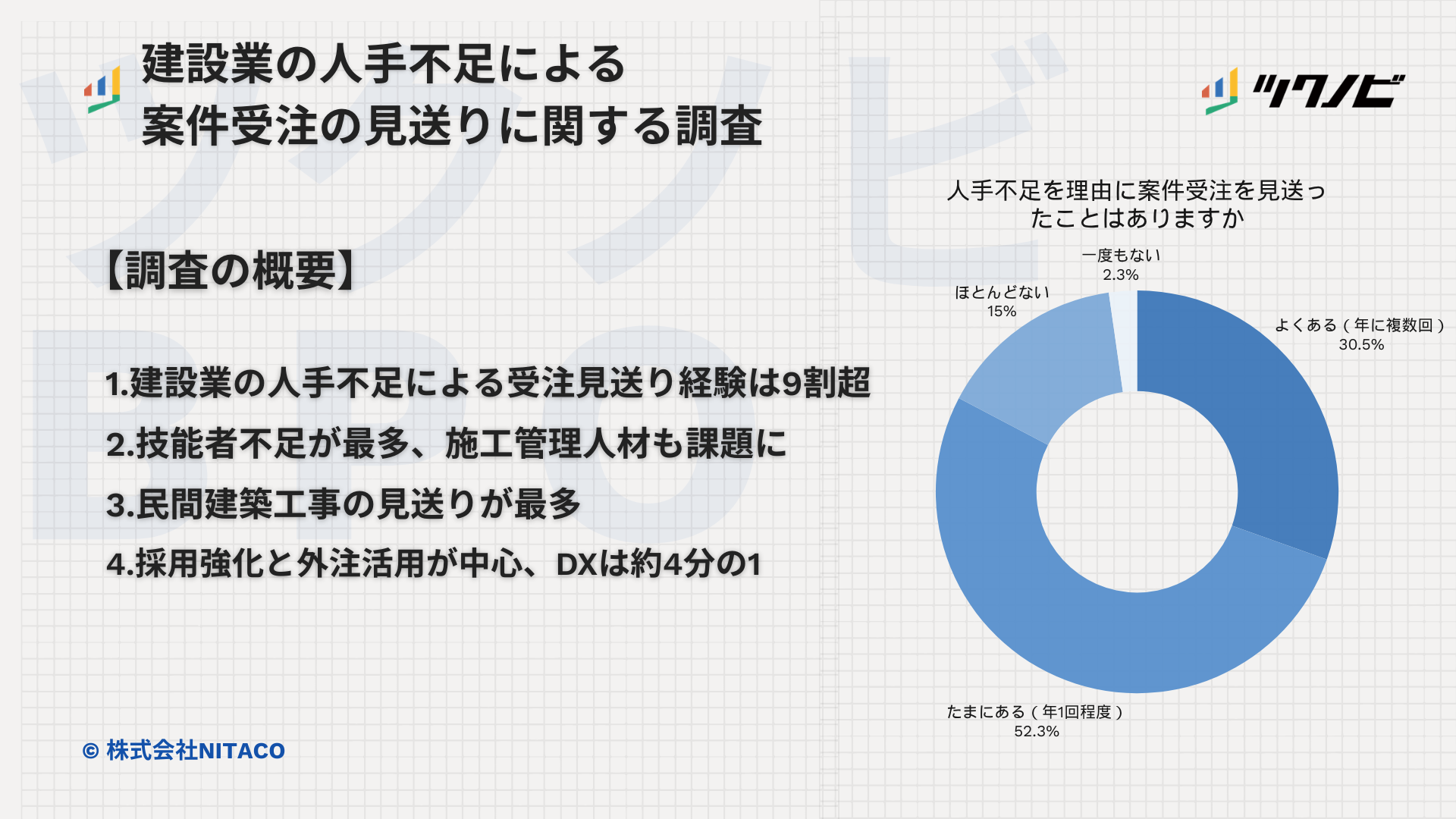 建設業の人手不足による
案件受注の見送りに関する調査

ツクノビ

【調査の概要】

1.建設業の人手不足による受注見送り経験は9割超
2.技能者不足が最多、施工管理人材も課題に
3.民間建築工事の見送りが最多
4.採用強化と外注活用が中心、DXは約4分の1

人手不足を理由に案件受注を見送ったことはありますか

一度もない
2.3%

ほとんどない
15%

よくある（年に複数回）
30.5%

たまにある（年1回程度）
52.3%

© 株式会社NITACO